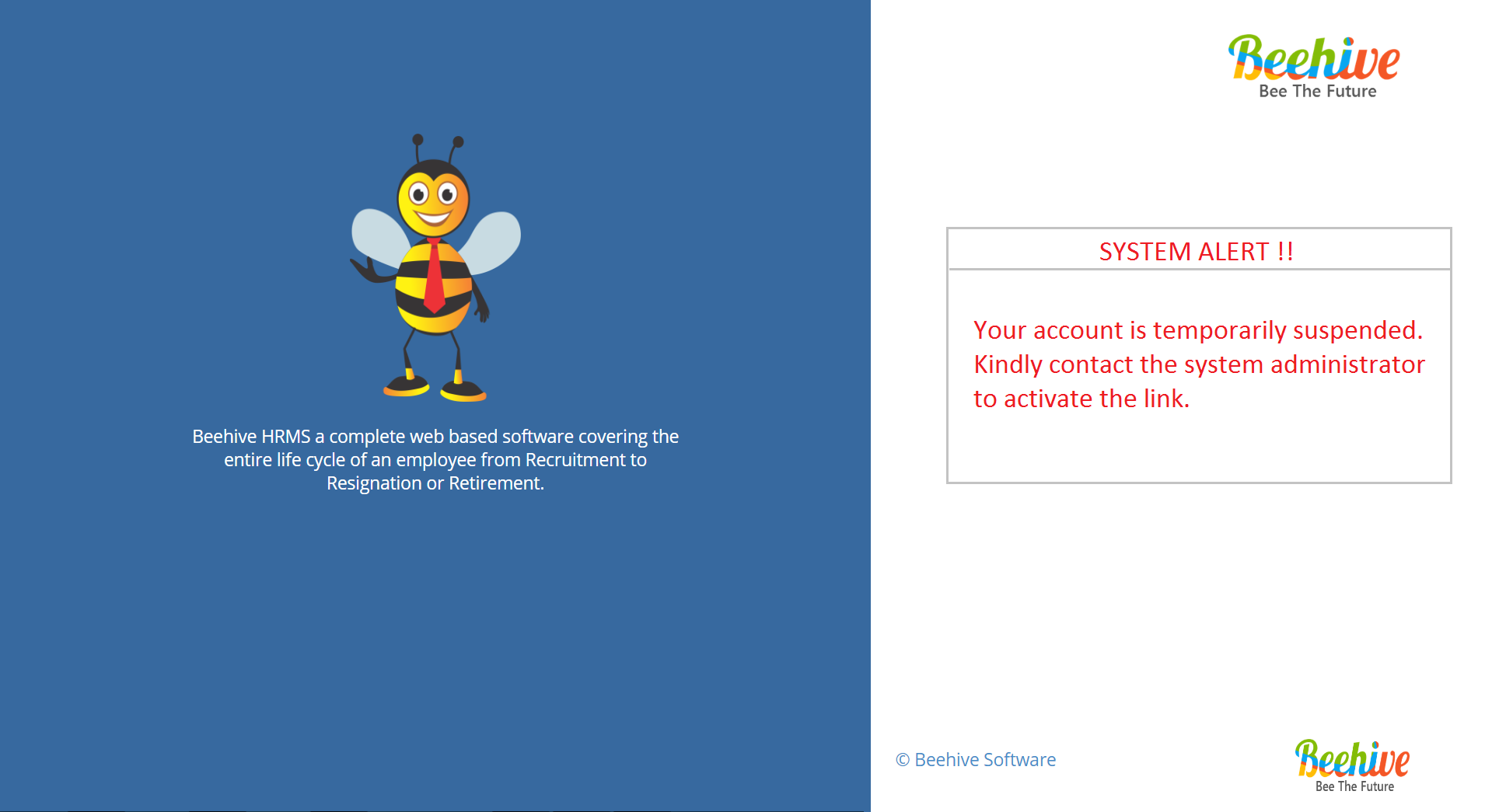 Beehive HRMS a complete web based software covering the entire life cycle of an employee from Recruitment to Resignation or Retirement.

Beehive
Bee The Future

SYSTEM ALERT !!

Your account is temporarily suspended. Kindly contact the system administrator to activate the link.

© Beehive Software

Beehive
Bee The Future